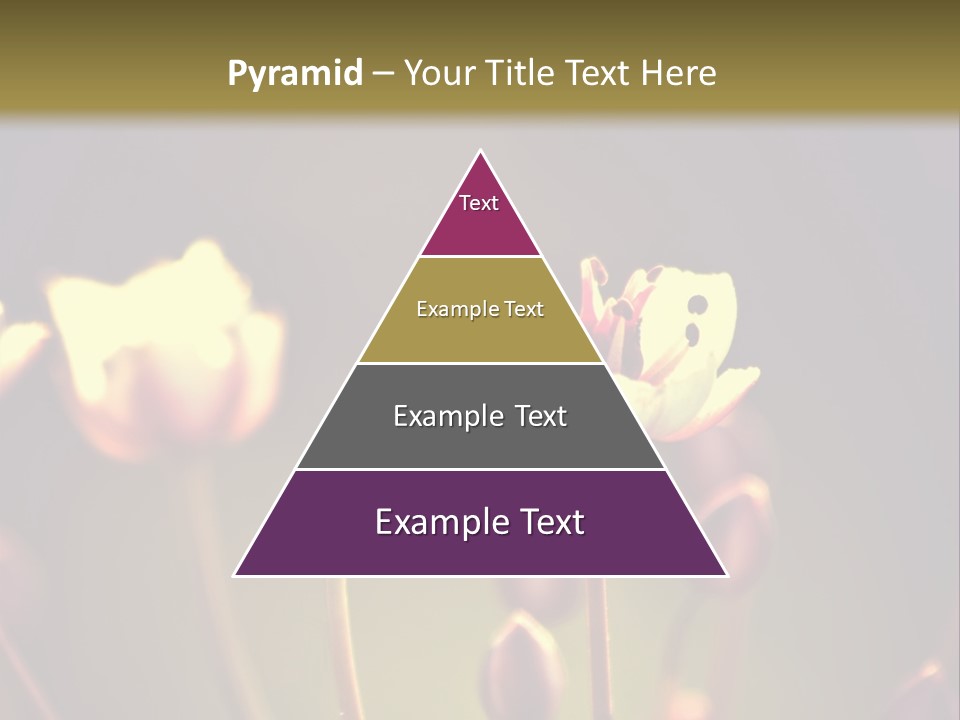 Pyramid – Your Title Text Here

Text

Example Text

Example Text

Example Text